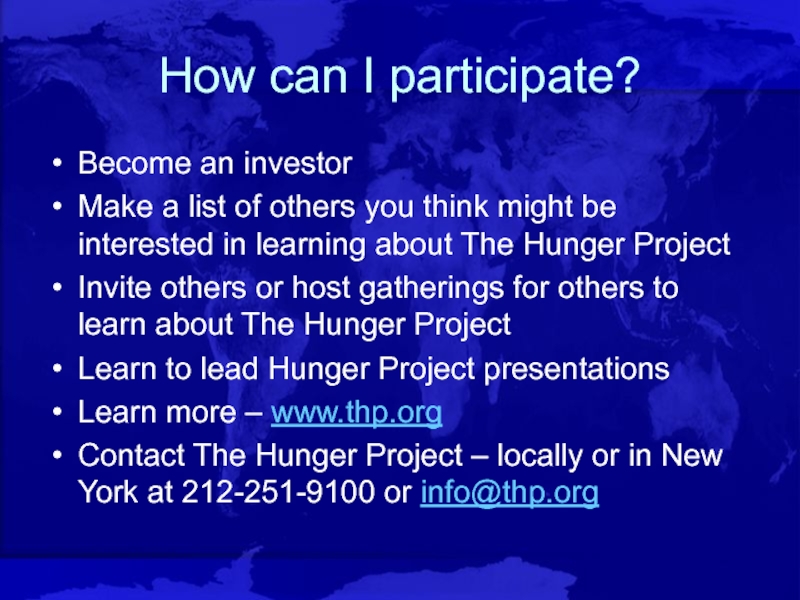 How can I participate?

• Become an investor
• Make a list of others you think might be interested in learning about The Hunger Project
• Invite others or host gatherings for others to learn about The Hunger Project
• Learn to lead Hunger Project presentations
• Learn more – www.thp.org
• Contact The Hunger Project – locally or in New York at 212-251-9100 or info@thp.org